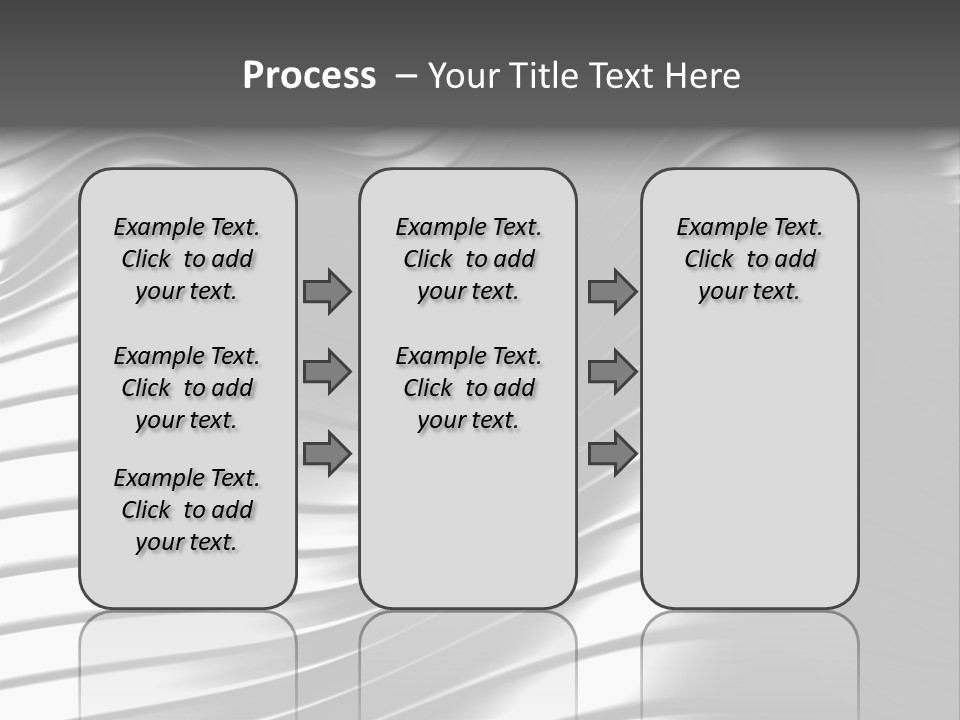 Process – Your Title Text Here

Example Text. Click to add your text.

Example Text. Click to add your text.

Example Text. Click to add your text.

Example Text. Click to add your text.

Example Text. Click to add your text.

Example Text. Click to add your text.